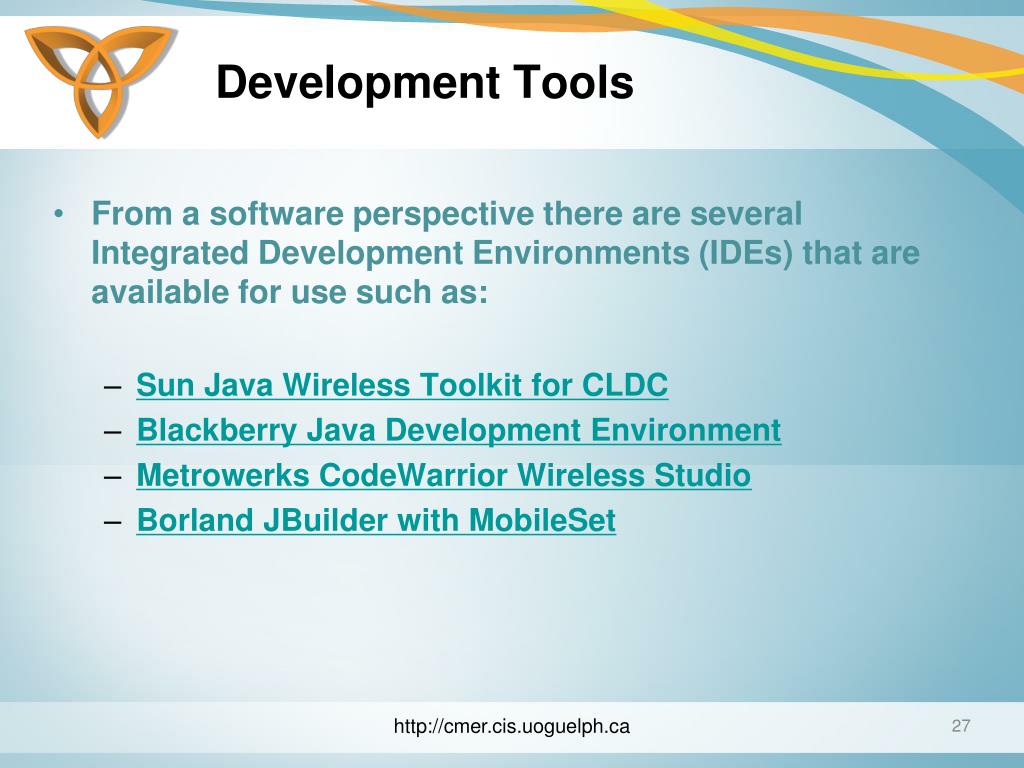 Development Tools

• From a software perspective there are several Integrated Development Environments (IDEs) that are available for use such as:

– Sun Java Wireless Toolkit for CLDC
– Blackberry Java Development Environment
– Metrowerks CodeWarrior Wireless Studio
– Borland JBuilder with MobileSet

http://cmer.cis.uoguelph.ca

27